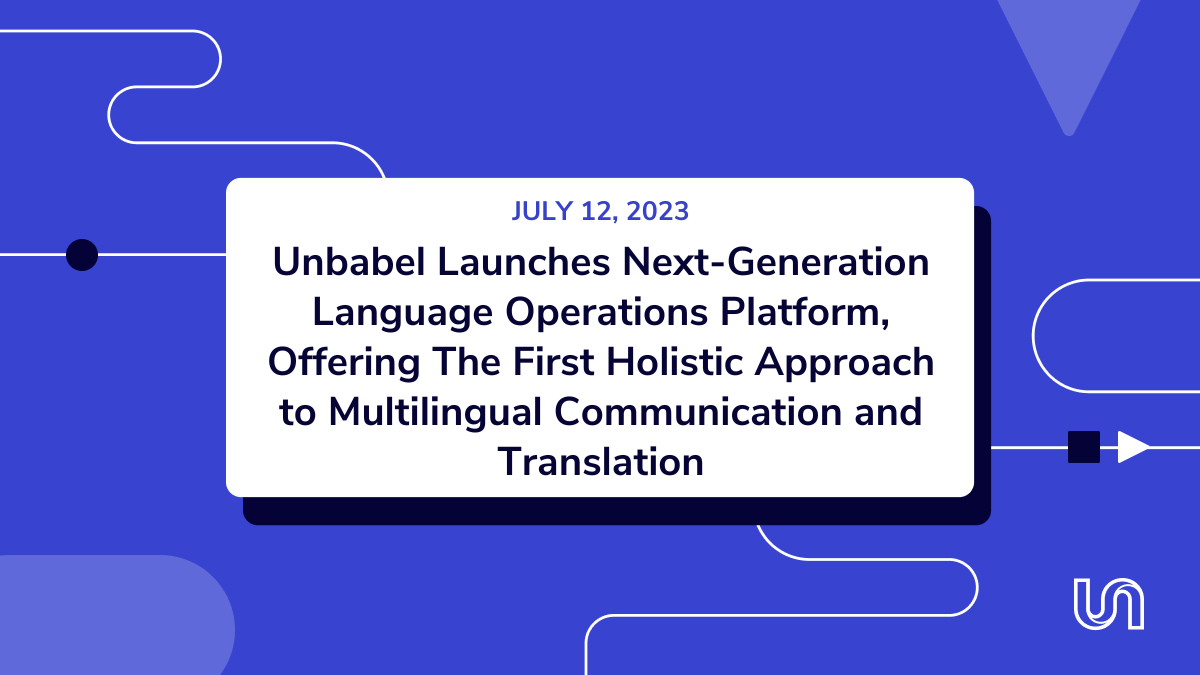 JULY 12, 2023

Unbabel Launches Next-Generation Language Operations Platform, Offering The First Holistic Approach to Multilingual Communication and Translation